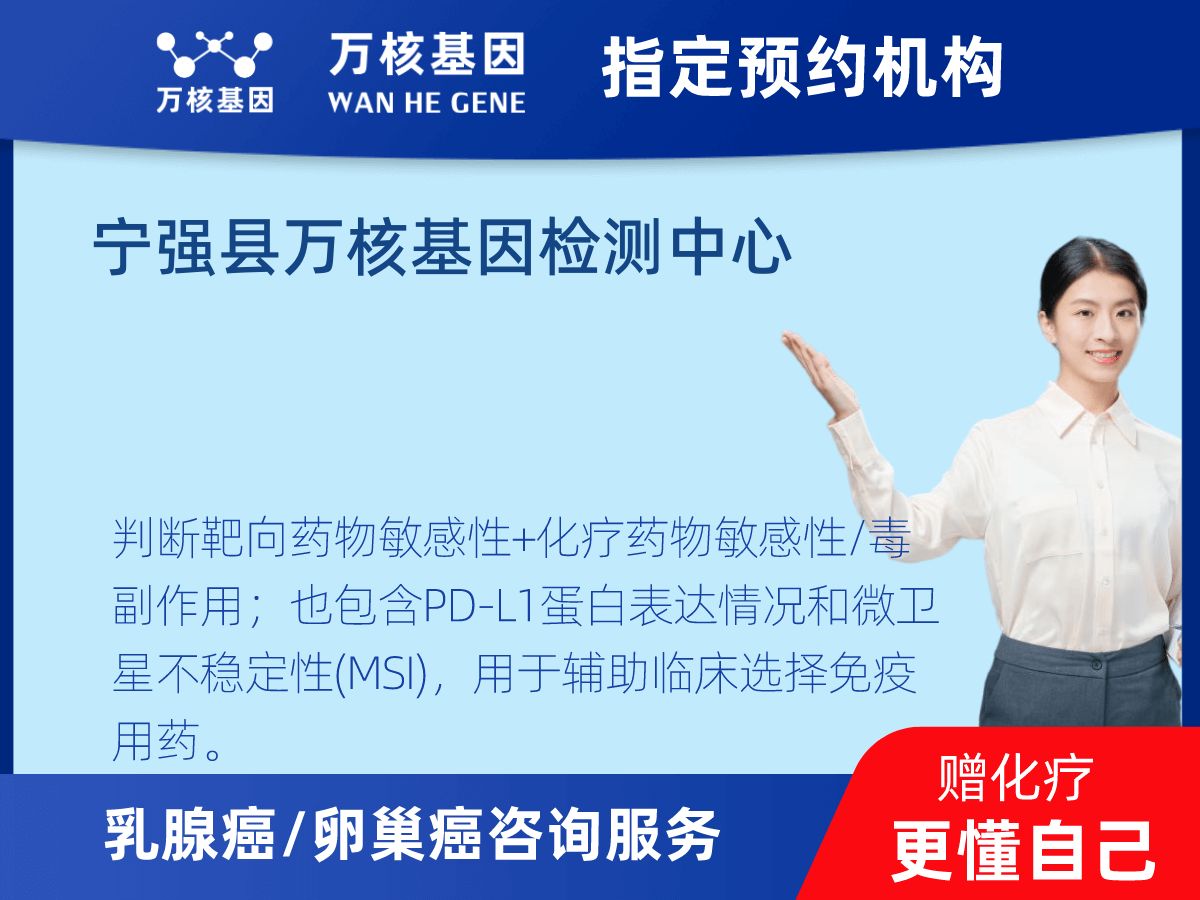 万核基因

万核基因
WAN HE GENE

指定预约机构

宁强县万核基因检测中心

判断靶向药物敏感性+化疗药物敏感性/毒副作用；也包含PD-L1蛋白表达情况和微卫星不稳定性(MSI)，用于辅助临床选择免疫用药。

乳腺癌/卵巢癌咨询服务

赠化疗
更懂自己